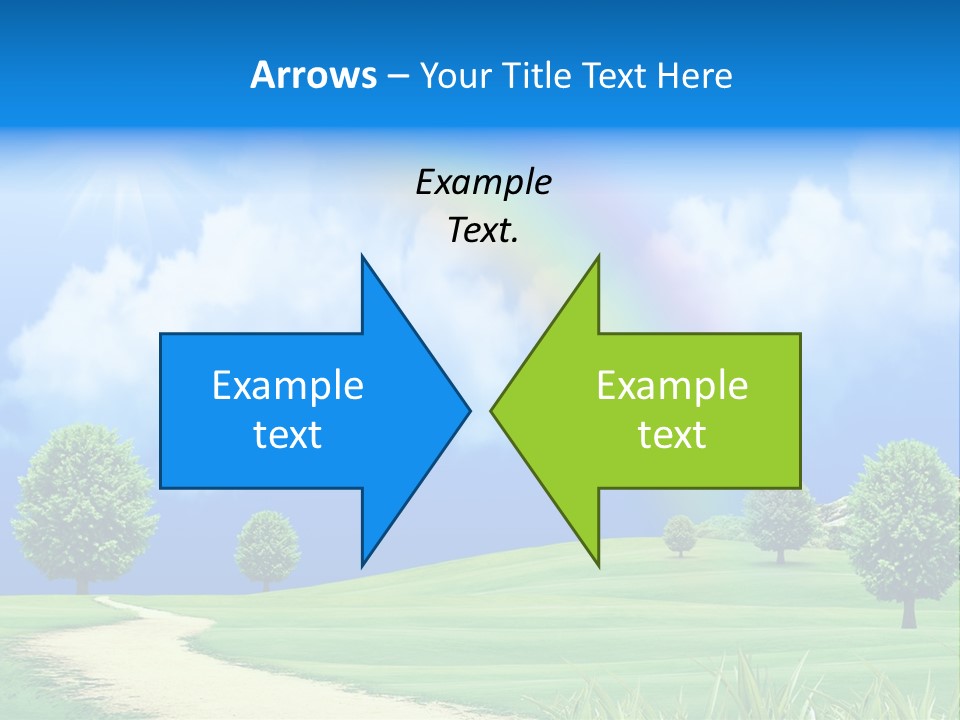 Arrows – Your Title Text Here

Example Text.

Example text

Example text